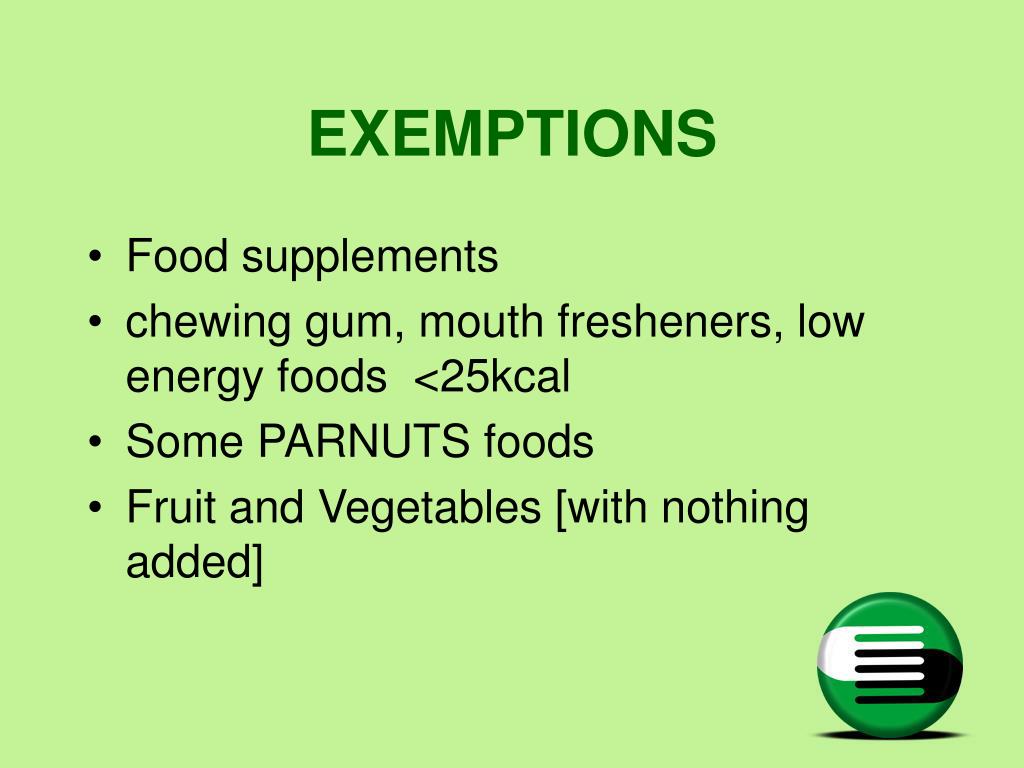 EXEMPTIONS

• Food supplements
• chewing gum, mouth fresheners, low energy foods <25kcal
• Some PARNUTS foods
• Fruit and Vegetables [with nothing added]